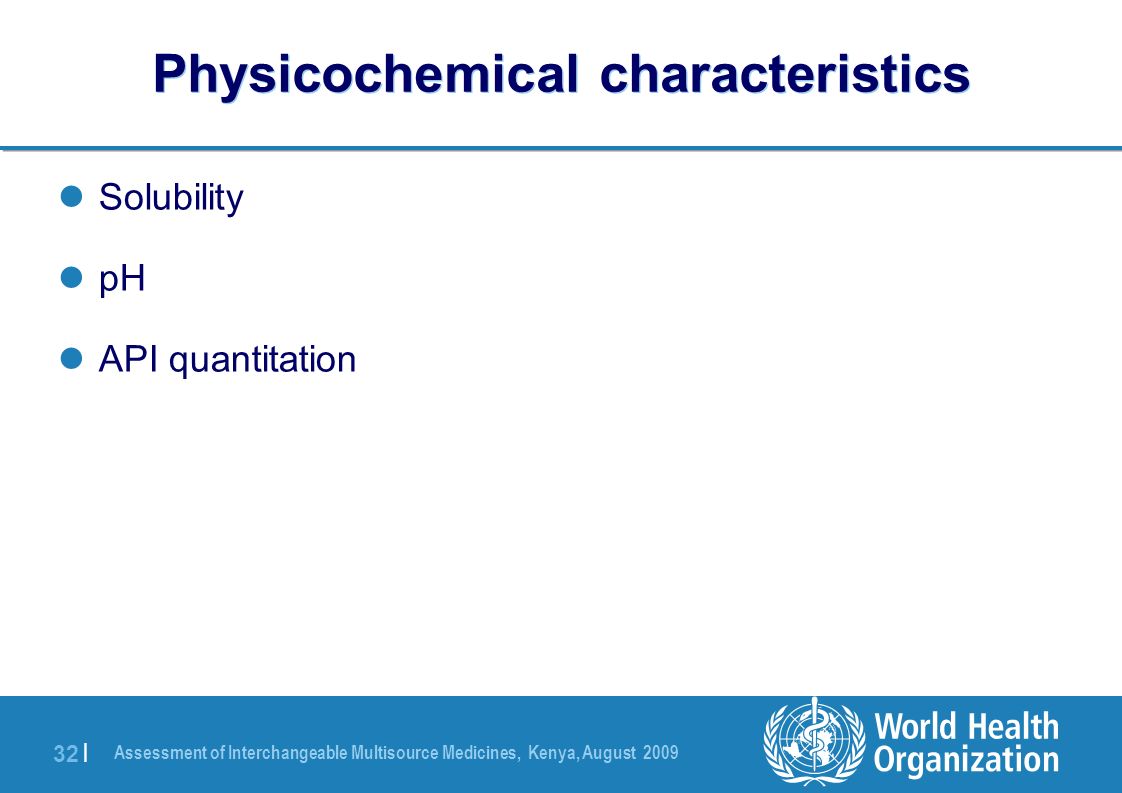 Physicochemical characteristics

Solubility

pH

API quantitation

32 | Assessment of Interchangeable Multisource Medicines, Kenya, August 2009

World Health Organization